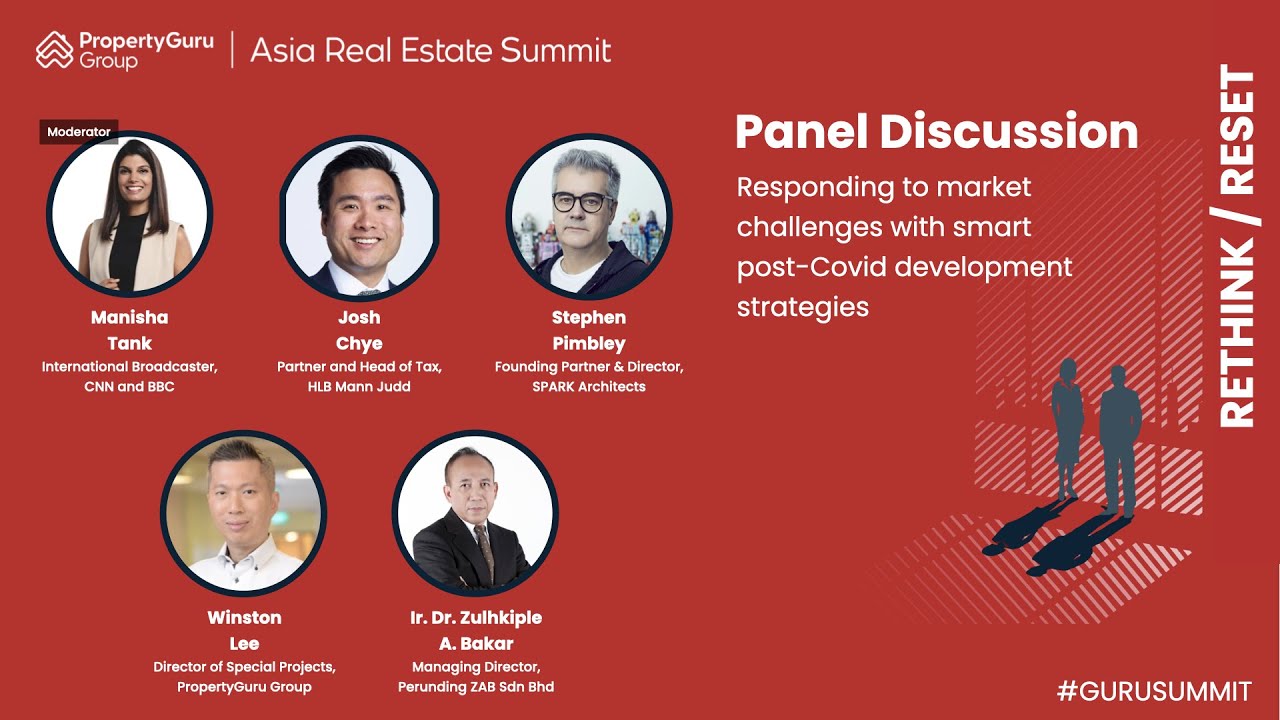 PropertyGuru Group | Asia Real Estate Summit

Moderator

Manisha Tank
International Broadcaster, CNN and BBC

Josh Chye
Partner and Head of Tax, HLB Mann Judd

Stephen Pimbley
Founding Partner & Director, SPARK Architects

Winston Lee
Director of Special Projects, PropertyGuru Group

Ir. Dr. Zulhkiple A. Bakar
Managing Director, Perunding ZAB Sdn Bhd

Panel Discussion

Responding to market challenges with smart post-Covid development strategies

RETHINK / RESET

#GURUSUMMIT